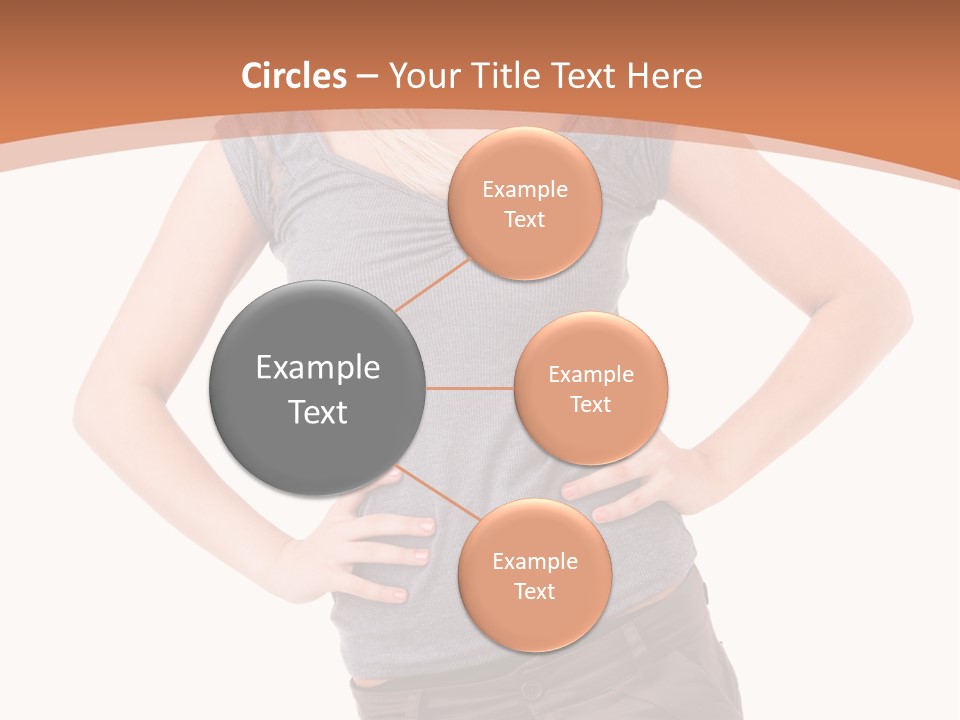 Circles – Your Title Text Here

Example Text

Example Text

Example Text

Example Text